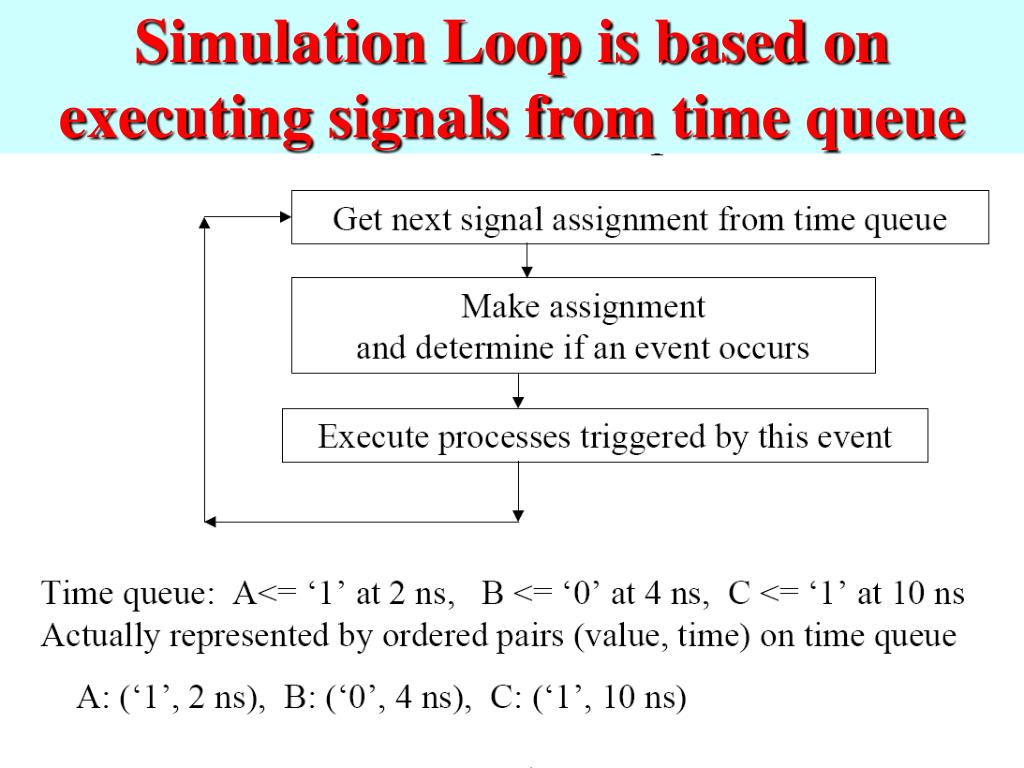 Simulation Loop is based on executing signals from time queue

Get next signal assignment from time queue

Make assignment
and determine if an event occurs

Execute processes triggered by this event

Time queue: A<= ‘1’ at 2 ns, B <= ‘0’ at 4 ns, C <= ‘1’ at 10 ns
Actually represented by ordered pairs (value, time) on time queue

A: (‘1’, 2 ns), B: (‘0’, 4 ns), C: (‘1’, 10 ns)